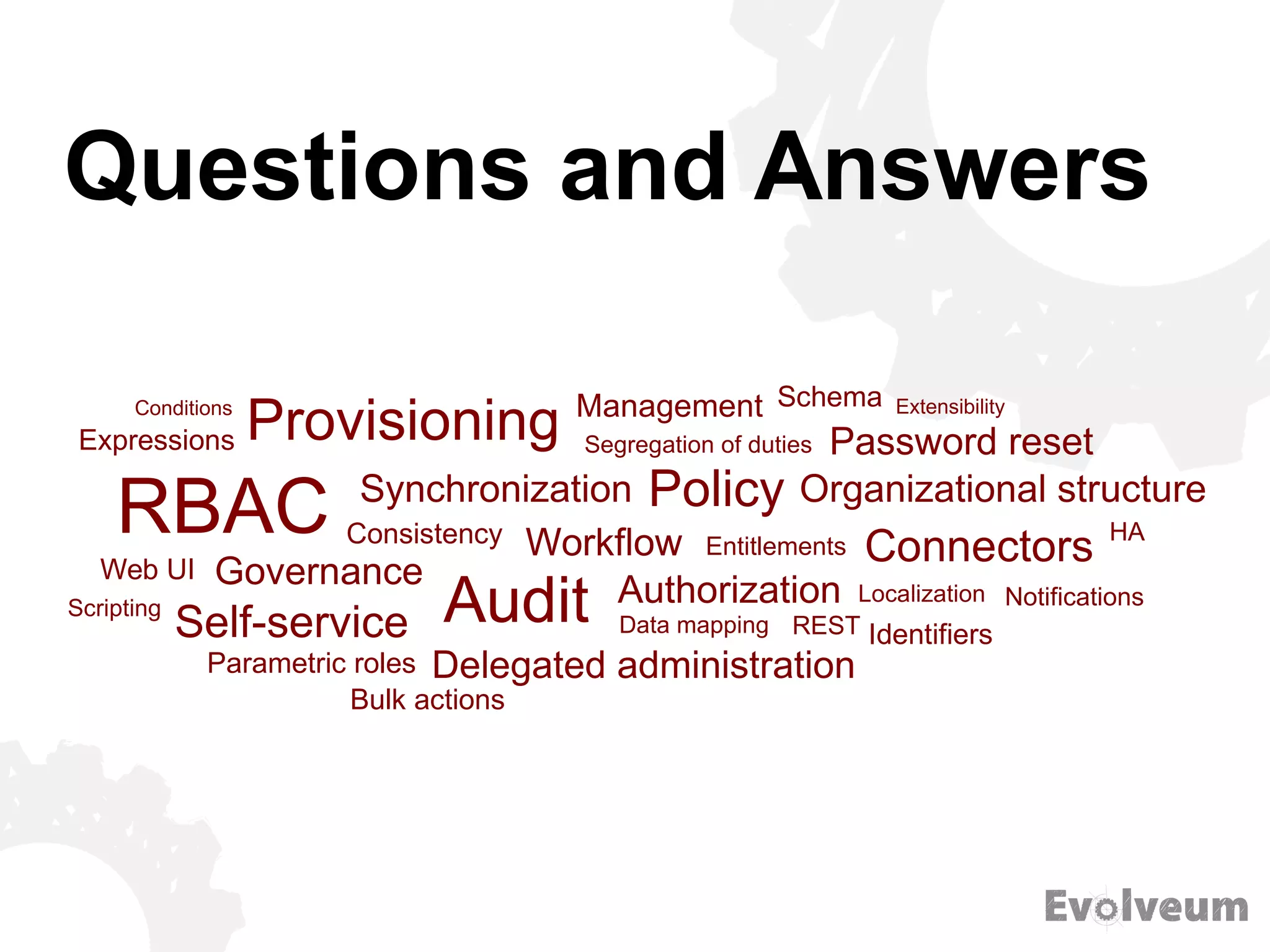 Questions and Answers

Conditions Provisioning Management Schema Extensibility
Expressions Segregation of duties Password reset
RBAC Synchronization Policy Organizational structure
Consistency Workflow Entitlements Connectors HA
Web UI Governance
Audit Authorization Localization Notifications
Scripting Self-service Data mapping REST Identifiers
Parametric roles Delegated administration
Bulk actions

Evolveum